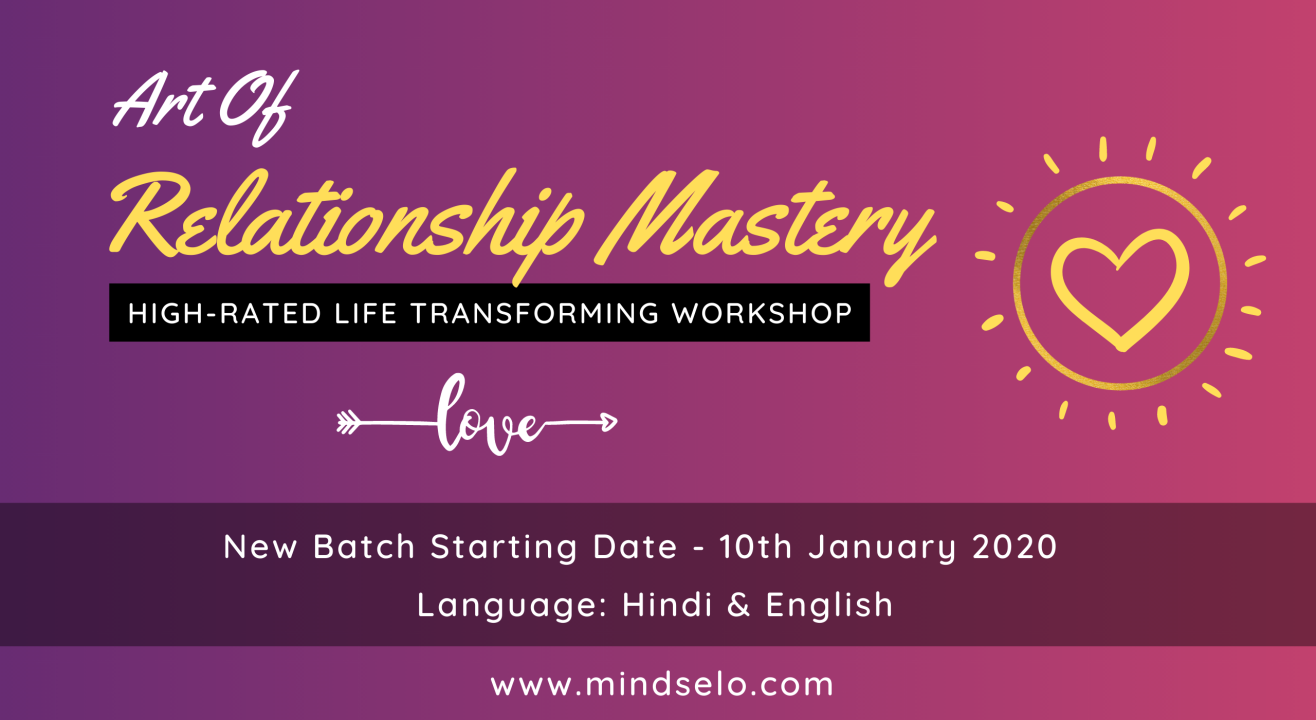 Art Of

Relationship Mastery

HIGH-RATED LIFE TRANSFORMING WORKSHOP

love

New Batch Starting Date - 10th January 2020

Language: Hindi & English

www.mindselo.com